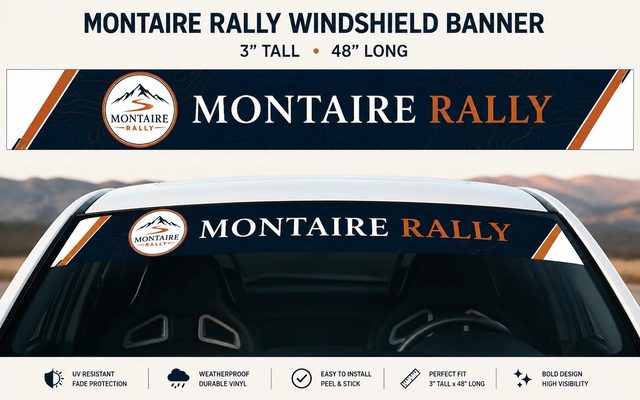 MONTAIRE RALLY WINDSHIELD BANNER

3" TALL • 48" LONG

MONTAIRE
RALLY

MONTAIRE RALLY

MONTAIRE
RALLY

MONTAIRE RALLY

UV RESISTANT
FADE PROTECTION

WEATHERPROOF
DURABLE VINYL

EASY TO INSTALL
PEEL & STICK

PERFECT FIT
3" TALL x 48" LONG

BOLD DESIGN
HIGH VISIBILITY